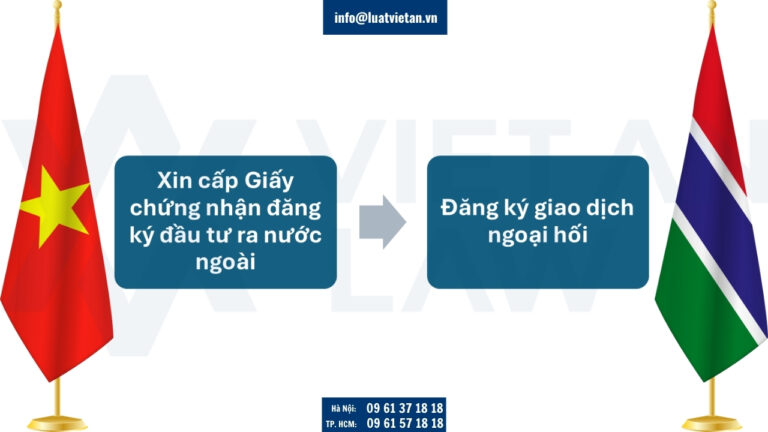 info@luatvietan.vn

VIET AN LAW

Xin cấp Giấy chứng nhận đăng ký đầu tư ra nước ngoài

Đăng ký giao dịch ngoại hối

Hà Nội: 09 61 37 18 18
TP. HCM: 09 61 57 18 18